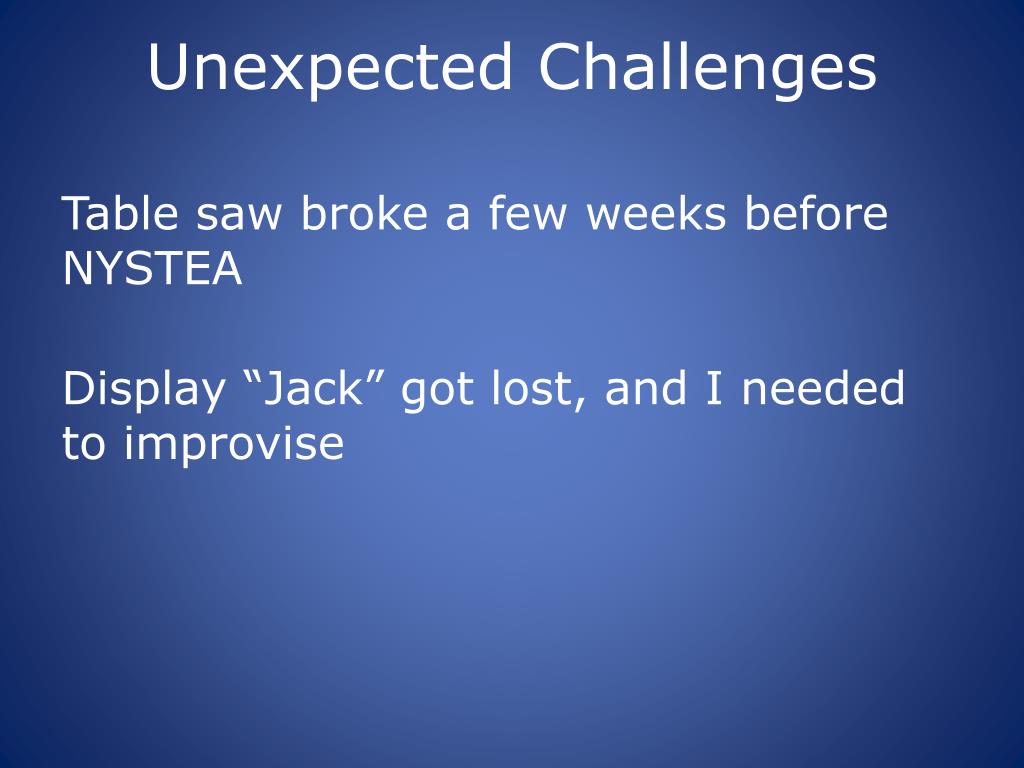 Unexpected Challenges

Table saw broke a few weeks before NYSTEA

Display “Jack” got lost, and I needed to improvise